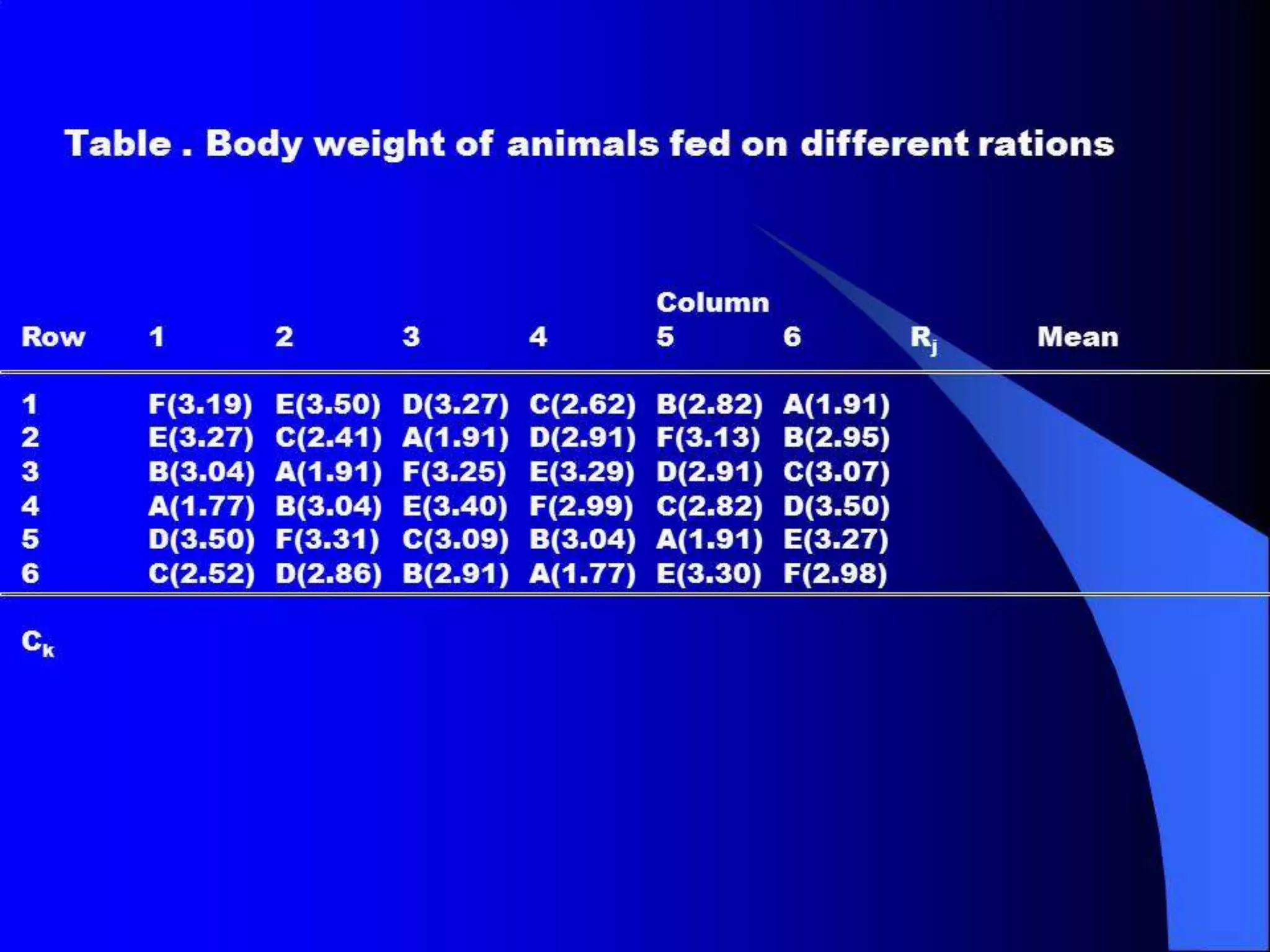 Table . Body weight of animals fed on different rations

Column

| Row | 1 | 2 | 3 | 4 | 5 | 6 | $R_j$ | Mean |
|---|---|---|---|---|---|---|---|---|
| 1 | F(3.19) | E(3.50) | D(3.27) | C(2.62) | B(2.82) | A(1.91) | | |
| 2 | E(3.27) | C(2.41) | A(1.91) | D(2.91) | F(3.13) | B(2.95) | | |
| 3 | B(3.04) | A(1.91) | F(3.25) | E(3.29) | D(2.91) | C(3.07) | | |
| 4 | A(1.77) | B(3.04) | E(3.40) | F(2.99) | C(2.82) | D(3.50) | | |
| 5 | D(3.50) | F(3.31) | C(3.09) | B(3.04) | A(1.91) | E(3.27) | | |
| 6 | C(2.52) | D(2.86) | B(2.91) | A(1.77) | E(3.30) | F(2.98) | | |
| $C_k$ | | | | | | | | |